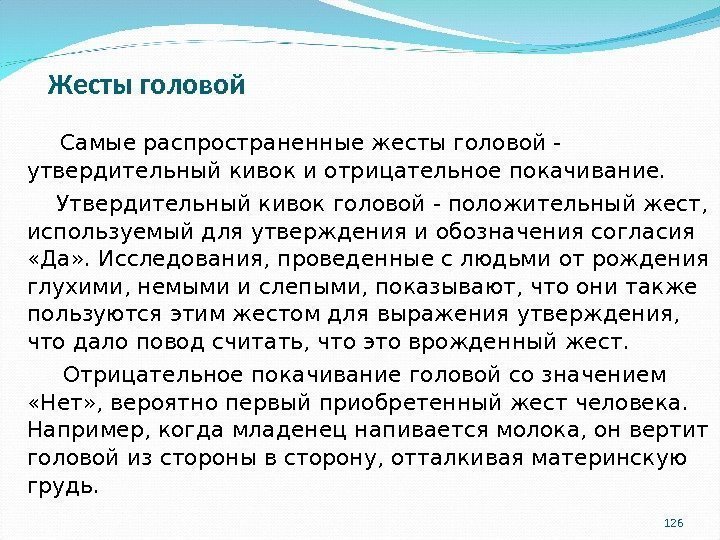 Жесты головой

Самые распространенные жесты головой - утвердительный кивок и отрицательное покачивание.

Утвердительный кивок головой - положительный жест, используемый для утверждения и обозначения согласия «Да». Исследования, проведенные с людьми от рождения глухими, немыми и слепыми, показывают, что они также пользуются этим жестом для выражения утверждения, что дало повод считать, что это врожденный жест.

Отрицательное покачивание головой со значением «Нет», вероятно первый приобретенный жест человека. Например, когда младенец напивается молока, он вертит головой из стороны в сторону, отталкивая материнскую грудь.

126